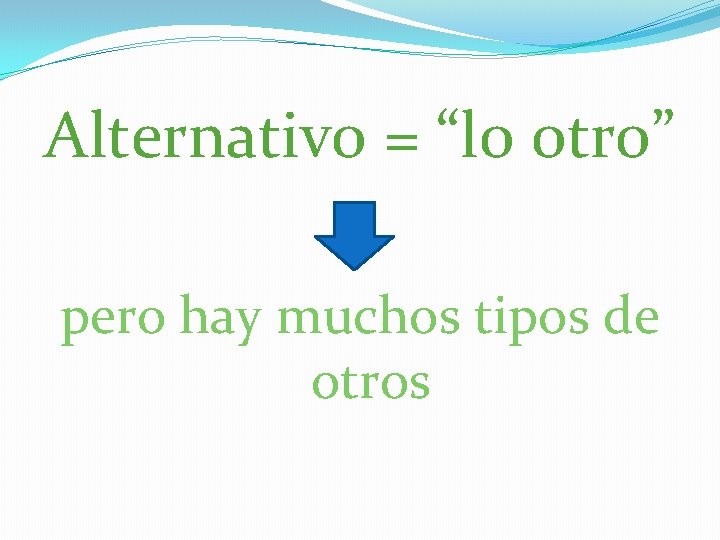 Alternativo = “lo otro”

pero hay muchos tipos de otros